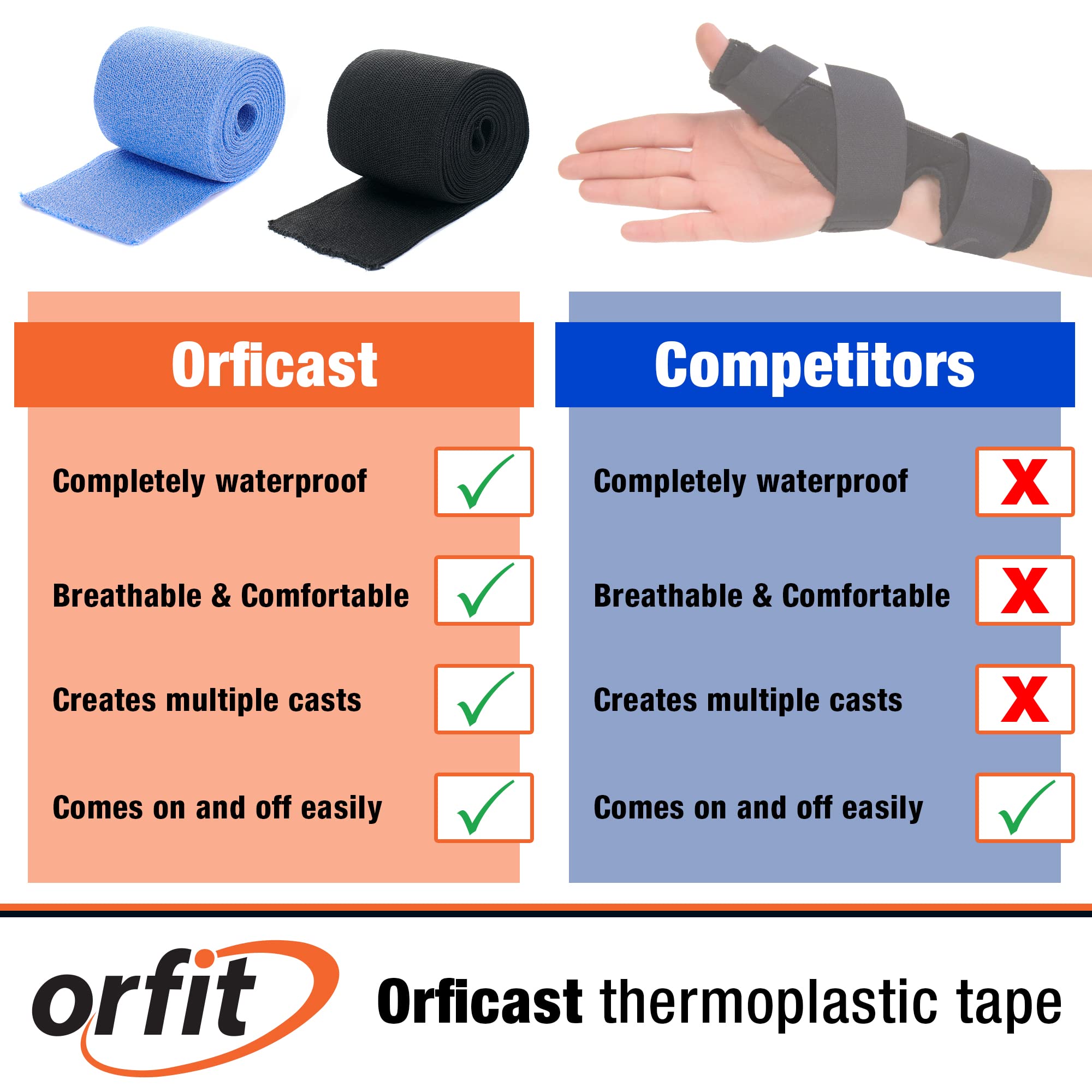 Orficast

Completely waterproof ✓

Breathable & Comfortable ✓

Creates multiple casts ✓

Comes on and off easily ✓

Competitors

Completely waterproof X

Breathable & Comfortable X

Creates multiple casts X

Comes on and off easily ✓

orfit

Orficast thermoplastic tape